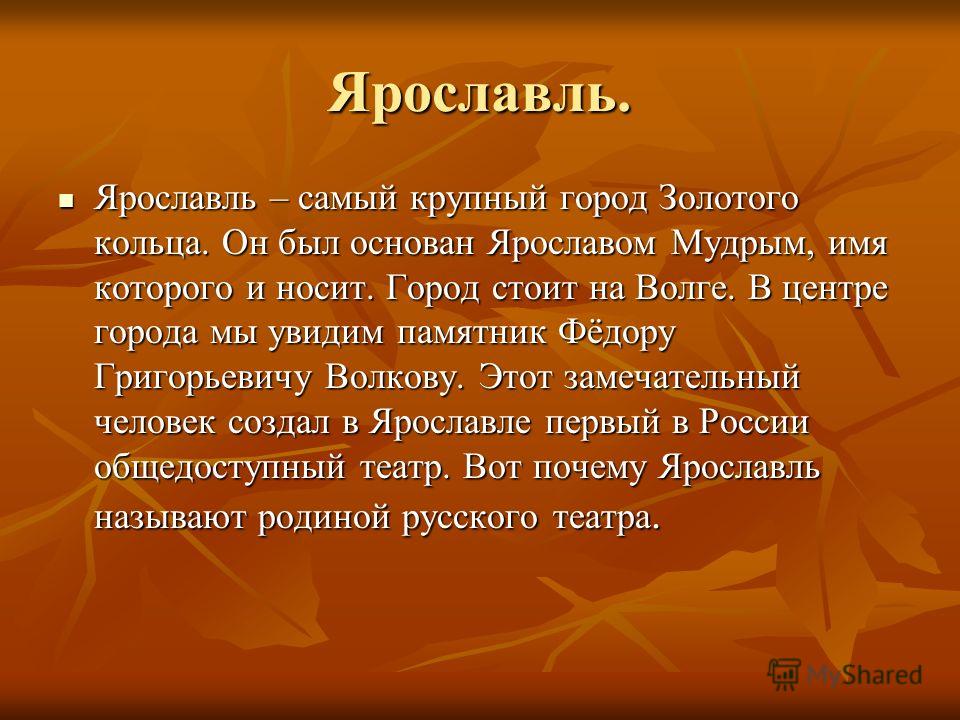 Ярославль.

Ярославль – самый крупный город Золотого кольца. Он был основан Ярославом Мудрым, имя которого и носит. Город стоит на Волге. В центре города мы увидим памятник Фёдору Григорьевичу Волкову. Этот замечательный человек создал в Ярославле первый в России общедоступный театр. Вот почему Ярославль называют родиной русского театра.

MyShared